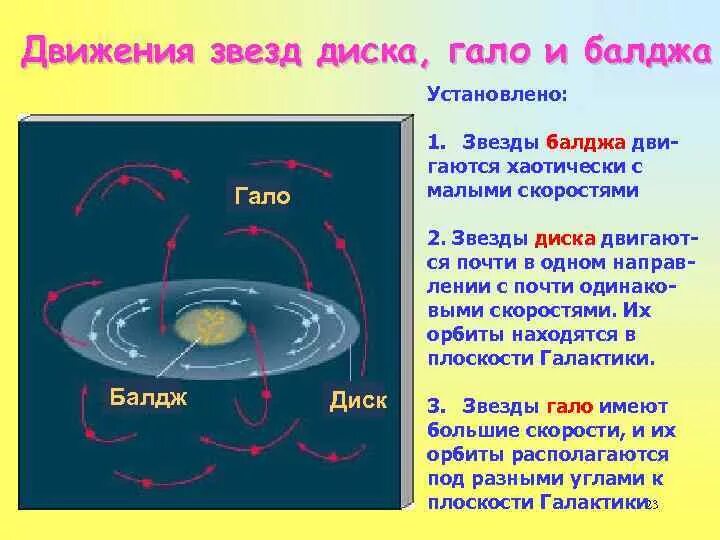 Движения звезд диска, гало и балджа

Гало

Балдж

Диск

Установлено:

1. Звезды балджа двигаются хаотически с малыми скоростями

2. Звезды диска двигаются почти в одном направлении с почти одинаковыми скоростями. Их орбиты находятся в плоскости Галактики.

3. Звезды гало имеют большие скорости, и их орбиты располагаются под разными углами к плоскости Галактики

23